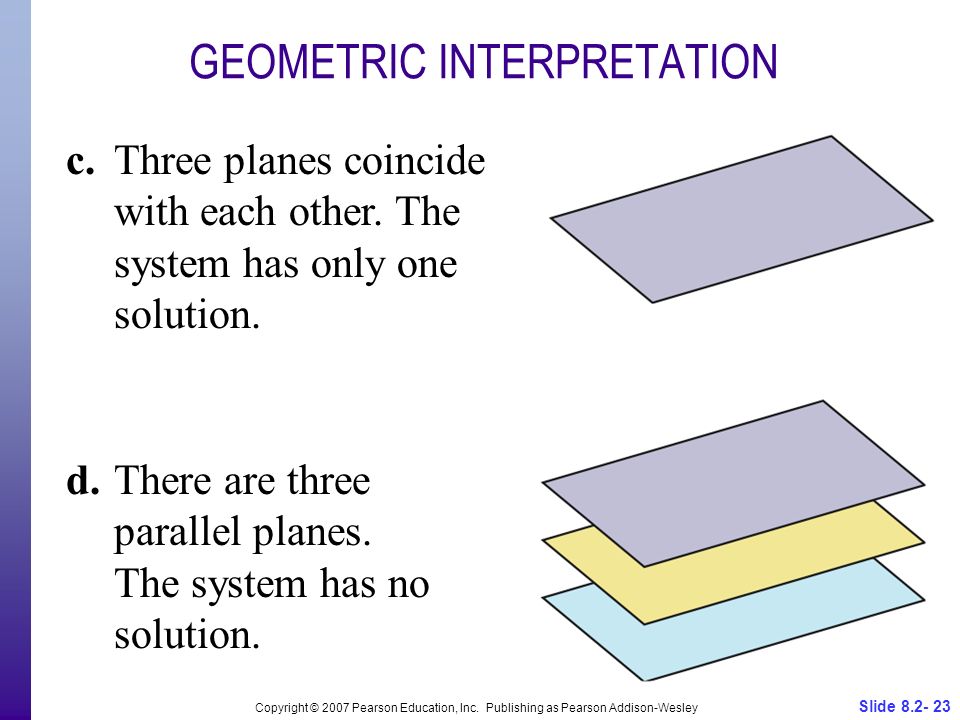 GEOMETRIC INTERPRETATION

c. Three planes coincide with each other. The system has only one solution.

d. There are three parallel planes. The system has no solution.

Copyright © 2007 Pearson Education, Inc. Publishing as Pearson Addison-Wesley

Slide 8.2- 23